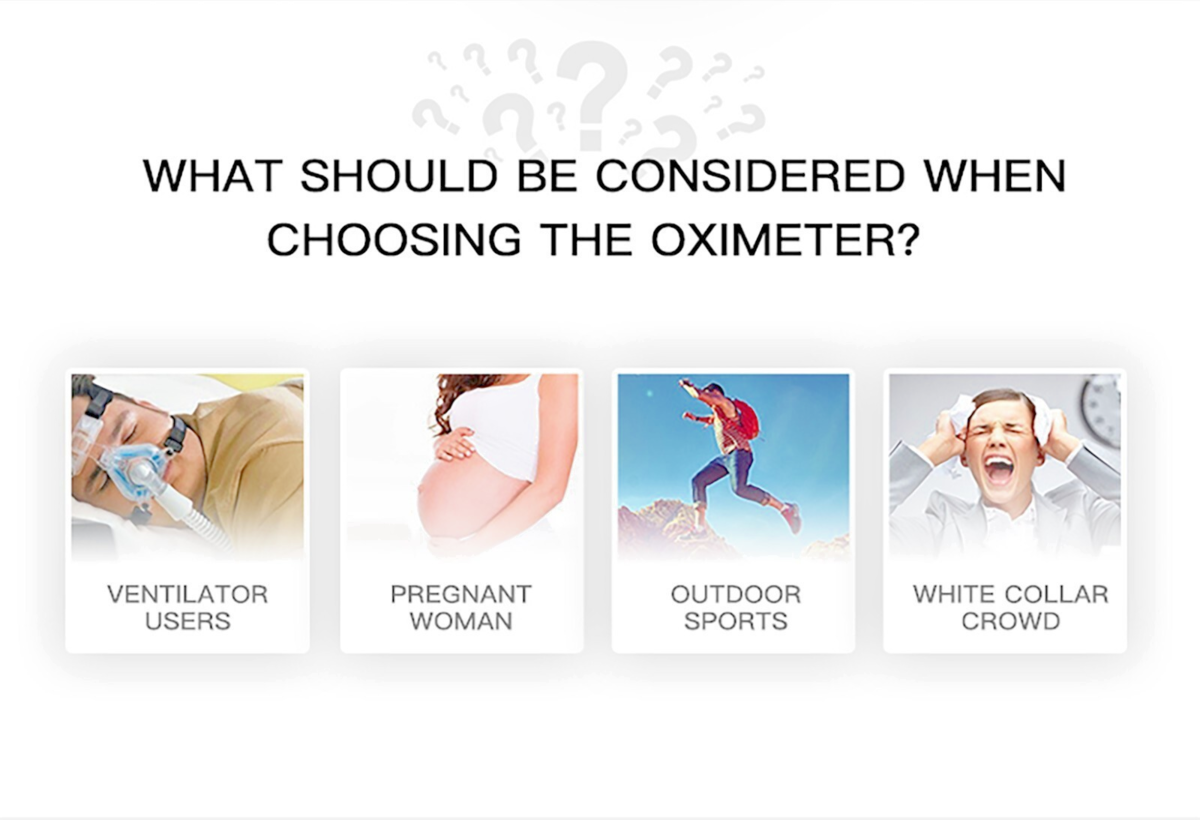 WHAT SHOULD BE CONSIDERED WHEN CHOOSING THE OXIMETER?

VENTILATOR USERS

PREGNANT WOMAN

OUTDOOR SPORTS

WHITE COLLAR CROWD